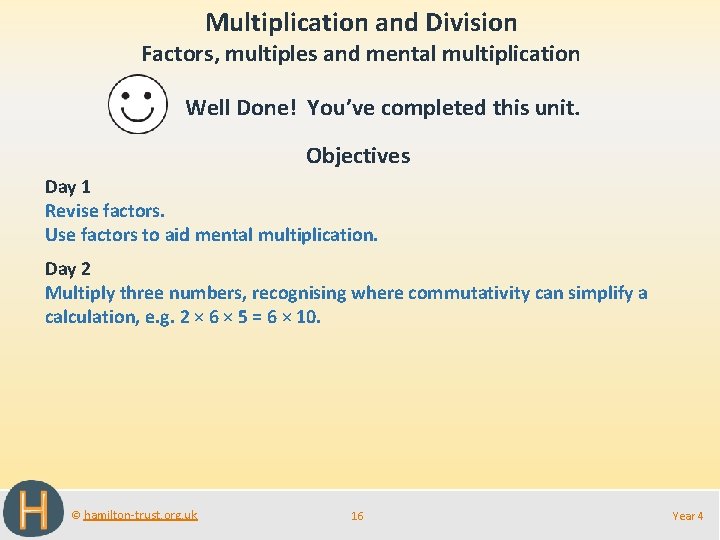 Multiplication and Division

Factors, multiples and mental multiplication

Well Done! You've completed this unit.

Objectives

Day 1

Revise factors.

Use factors to aid mental multiplication.

Day 2

Multiply three numbers, recognising where commutativity can simplify a calculation, e.g. $2 \times 6 \times 5 = 6 \times 10$.

H

© hamilton-trust.org.uk

16

Year 4